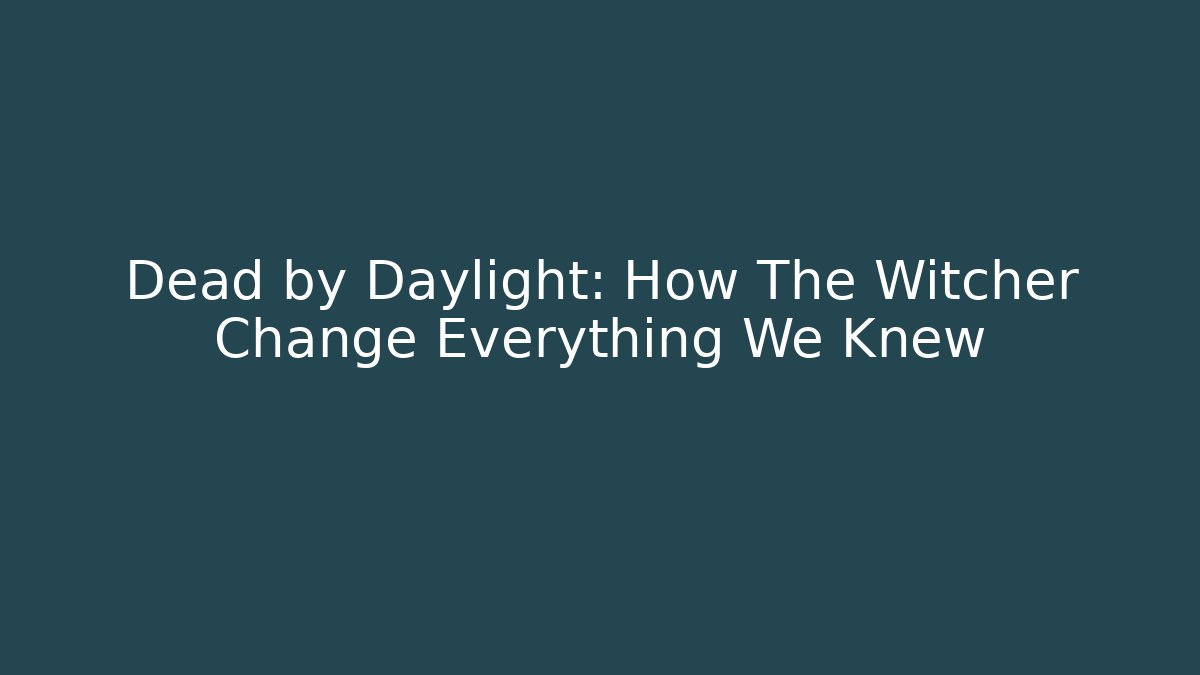 Dead by Daylight: How The Witcher Change Everything We Knew